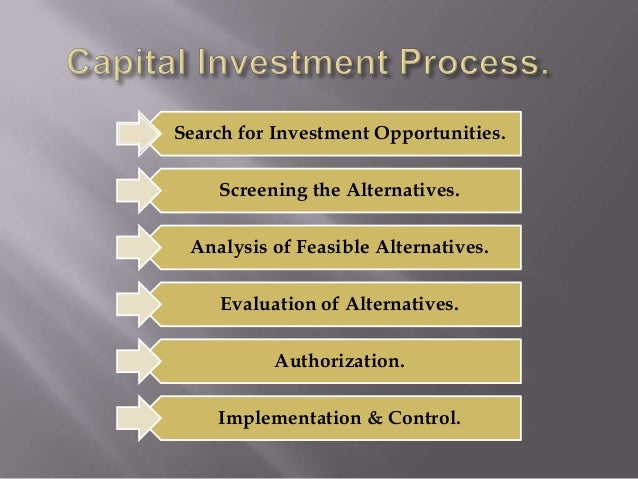 Capital Investment Process.

Search for Investment Opportunities.

Screening the Alternatives.

Analysis of Feasible Alternatives.

Evaluation of Alternatives.

Authorization.

Implementation & Control.